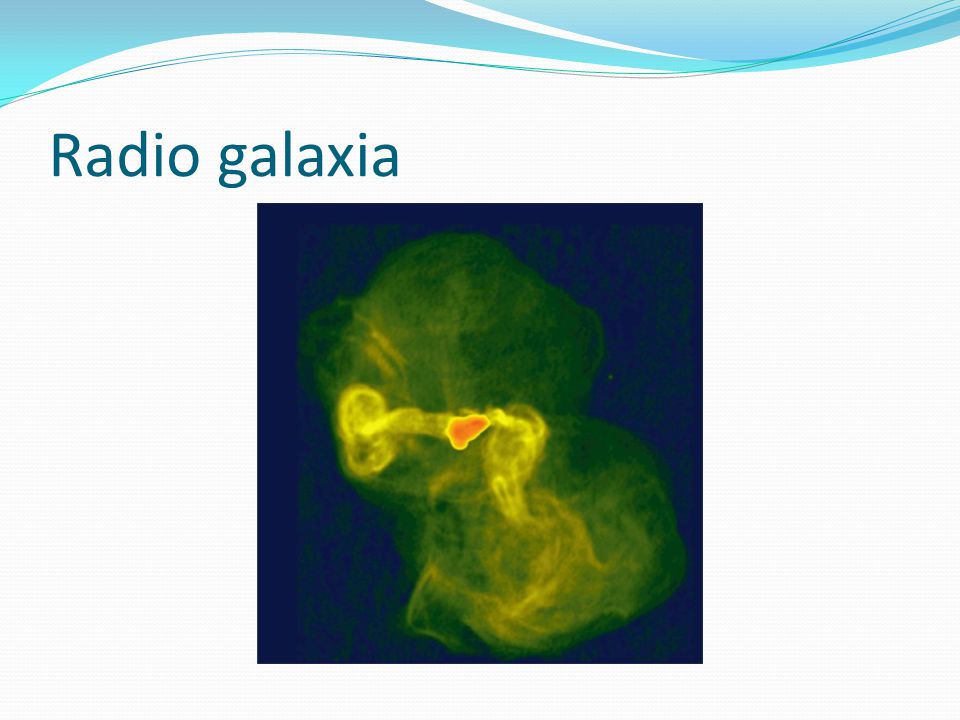 Radio galaxia